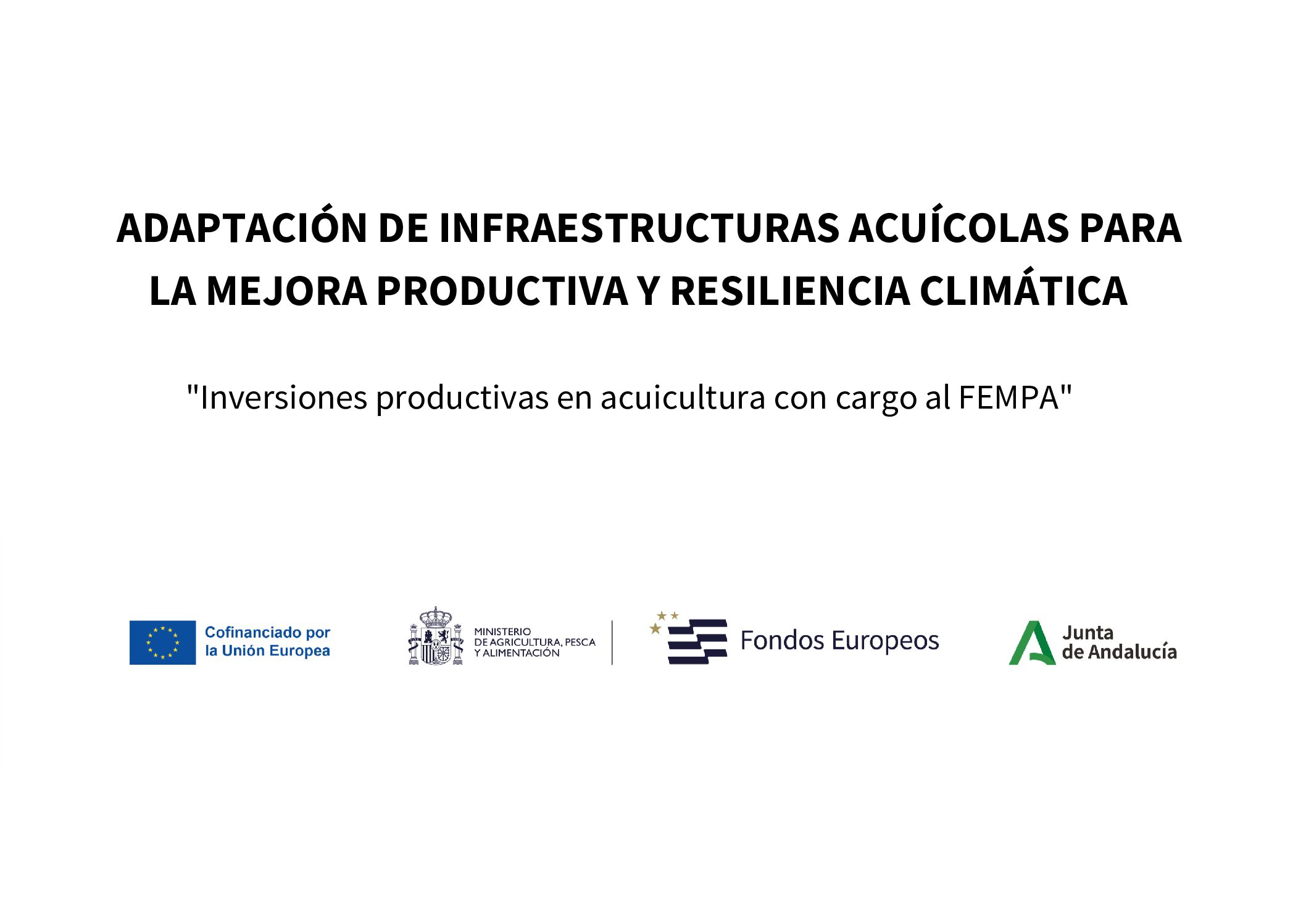 ADAPTACIÓN DE INFRAESTRUCTURAS ACUÍCOLAS PARA LA MEJORA PRODUCTIVA Y RESILIENCIA CLIMÁTICA

"Inversiones productivas en acuicultura con cargo al FEMPA"

Cofinanciado por la Unión Europea

MINISTERIO DE AGRICULTURA, PESCA Y ALIMENTACIÓN

Fondos Europeos

Junta de Andalucía